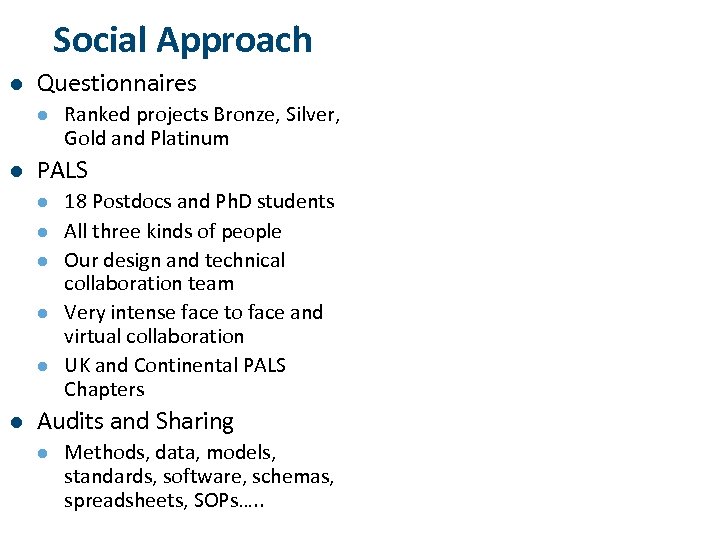 Social Approach

- Questionnaires
  - Ranked projects Bronze, Silver, Gold and Platinum
- PALS
  - 18 Postdocs and PhD students
  - All three kinds of people
  - Our design and technical collaboration team
  - Very intense face to face and virtual collaboration
  - UK and Continental PALS Chapters
- Audits and Sharing
  - Methods, data, models, standards, software, schemas, spreadsheets, SOPs…..